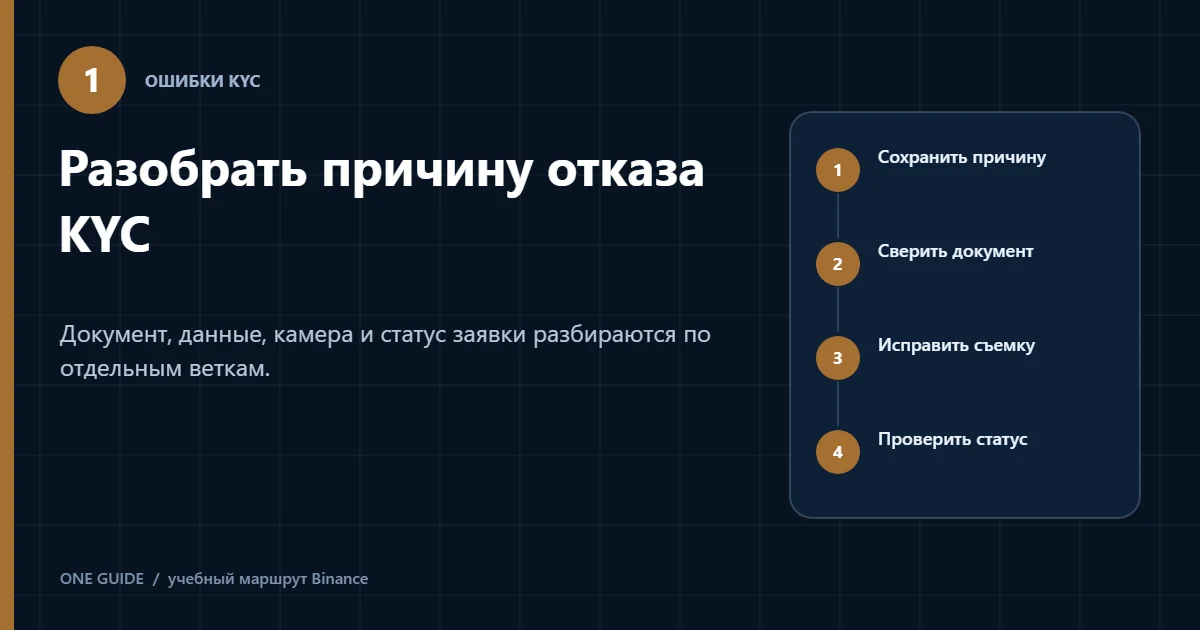 1 ОШИБКИ KYC

Разобрать причину отказа KYC

Документ, данные, камера и статус заявки разбираются по отдельным веткам.

1 Сохранить причину

2 Сверить документ

3 Исправить съемку

4 Проверить статус

ONE GUIDE / учебный маршрут Binance